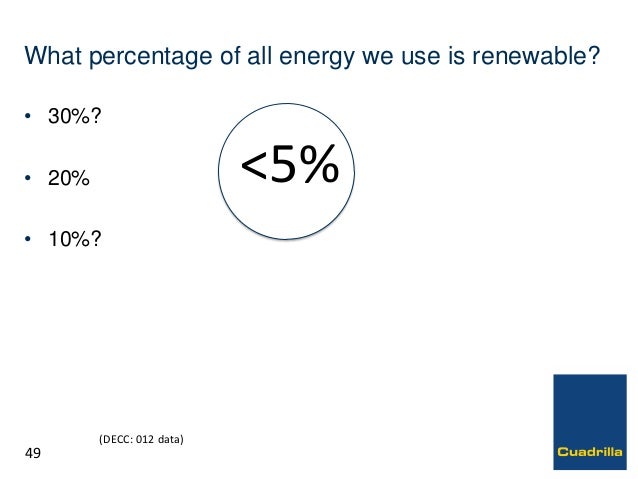 What percentage of all energy we use is renewable?

• 30%?

• 20%

• 10%?

<5%

(DECC: 012 data)

49

Cuadrilla